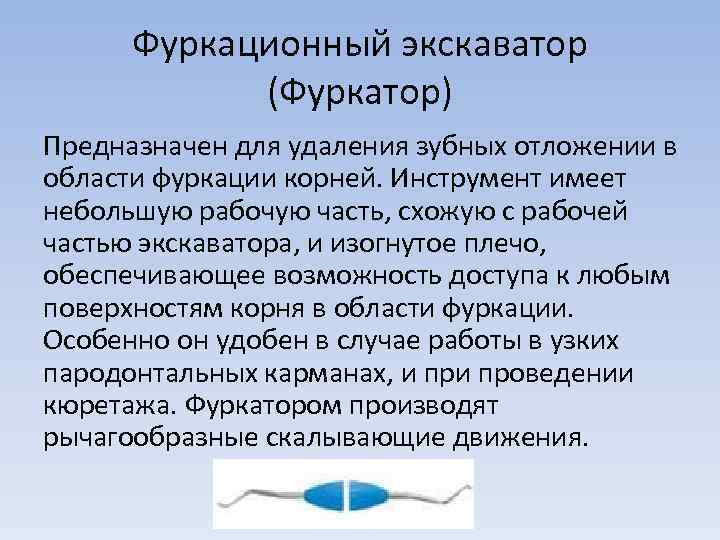 Фуркационный экскаватор (Фуркатор)

Предназначен для удаления зубных отложении в области фуркации корней. Инструмент имеет небольшую рабочую часть, схожую с рабочей частью экскаватора, и изогнутое плечо, обеспечивающее возможность доступа к любым поверхностям корня в области фуркации. Особенно он удобен в случае работы в узких пародонтальных карманах, и при проведении кюретажа. Фуркатором производят рычагообразные скалывающие движения.